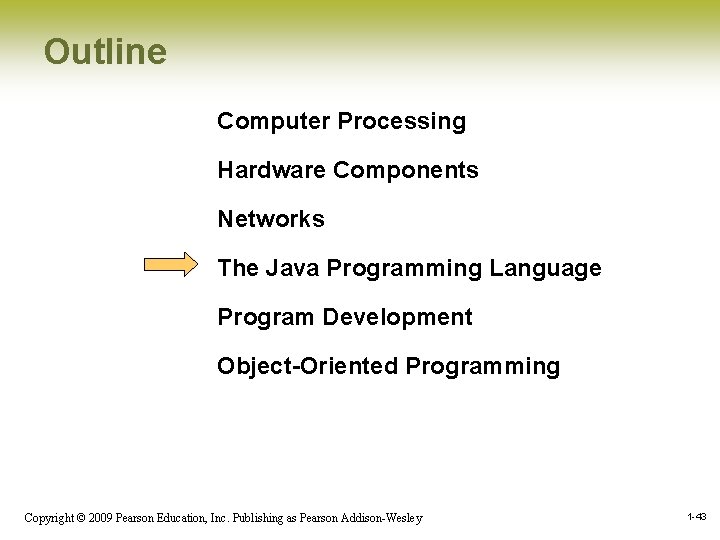 Outline

Computer Processing

Hardware Components

Networks

The Java Programming Language

Program Development

Object-Oriented Programming

Copyright © 2009 Pearson Education, Inc. Publishing as Pearson Addison-Wesley

1-43